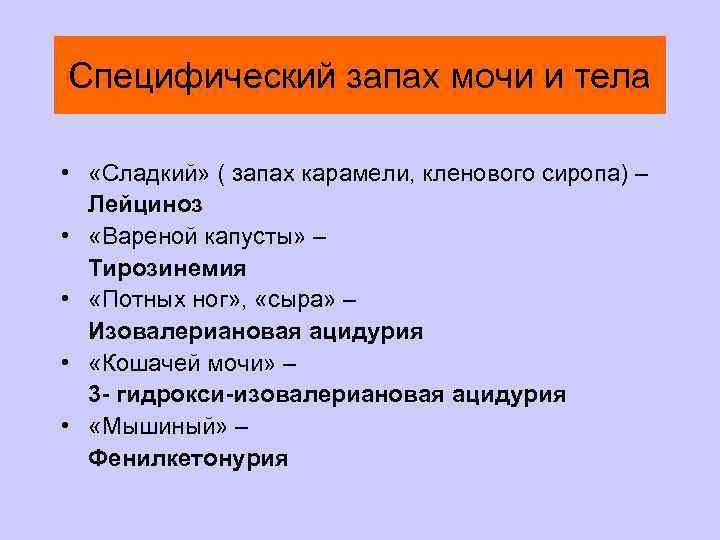 Специфический запах мочи и тела

• «Сладкий» ( запах карамели, кленового сиропа) – Лейциноз
• «Вареной капусты» – Тирозинемия
• «Потных ног», «сыра» – Изовалериановая ацидурия
• «Кошачей мочи» – 3- гидрокси-изовалериановая ацидурия
• «Мышиный» – Фенилкетонурия